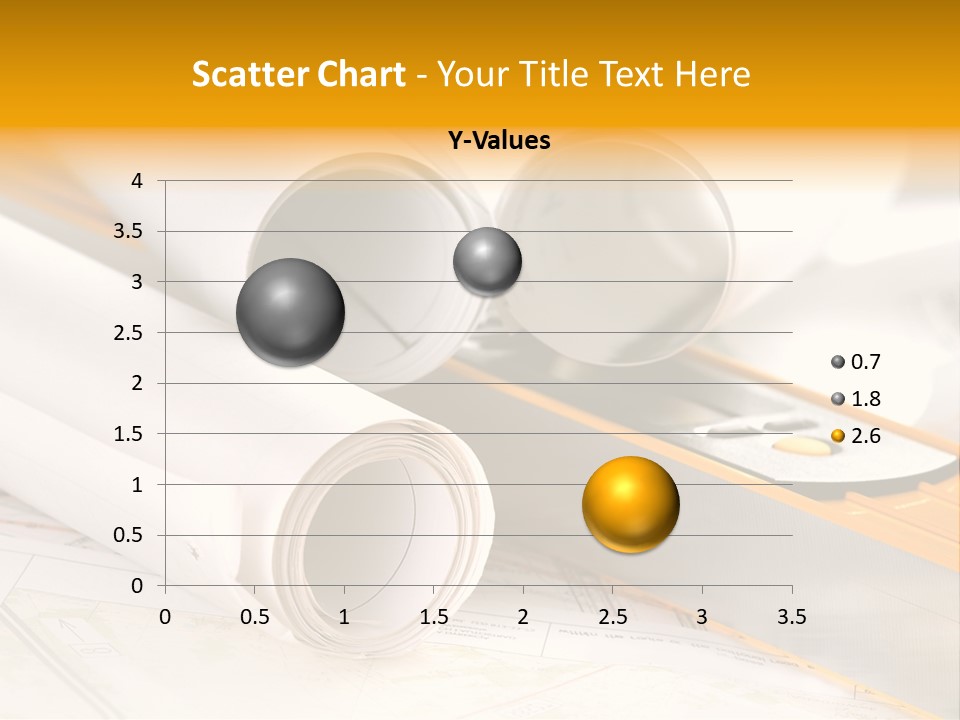 Scatter Chart - Your Title Text Here

Y-Values

4
3.5
3
2.5
2
1.5
1
0.5
0

0 0.5 1 1.5 2 2.5 3 3.5

0.7
1.8
2.6